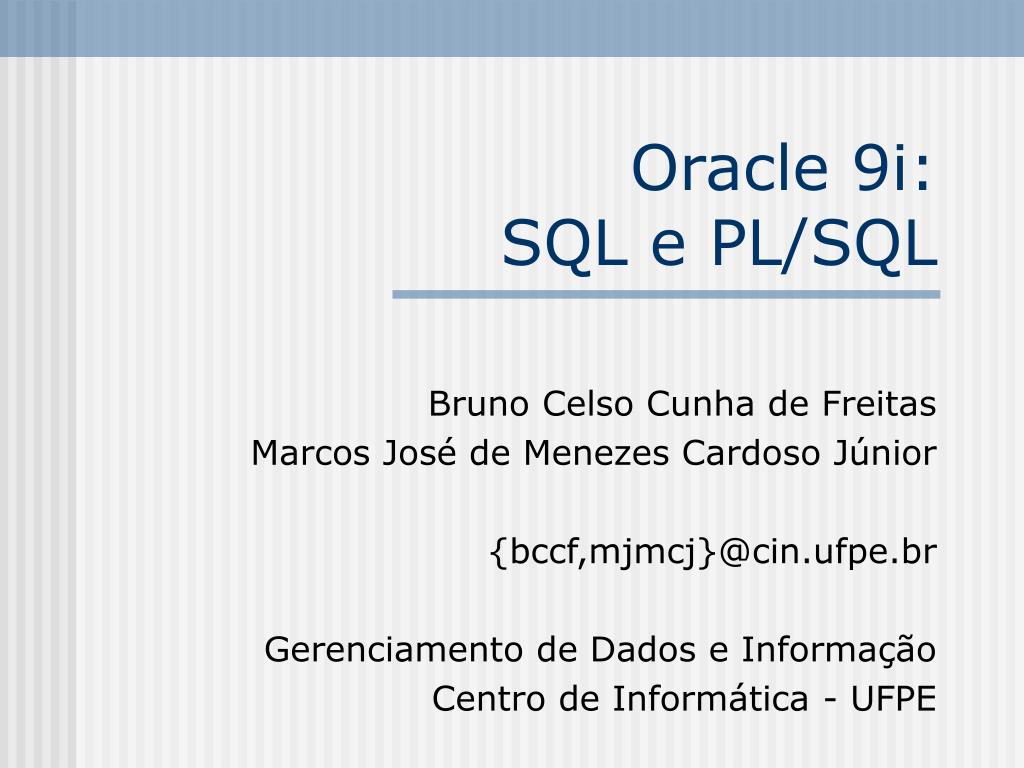 Oracle 9i:
SQL e PL/SQL

Bruno Celso Cunha de Freitas
Marcos José de Menezes Cardoso Júnior

{bccf,mjmcj}@cin.ufpe.br

Gerenciamento de Dados e Informação
Centro de Informática - UFPE